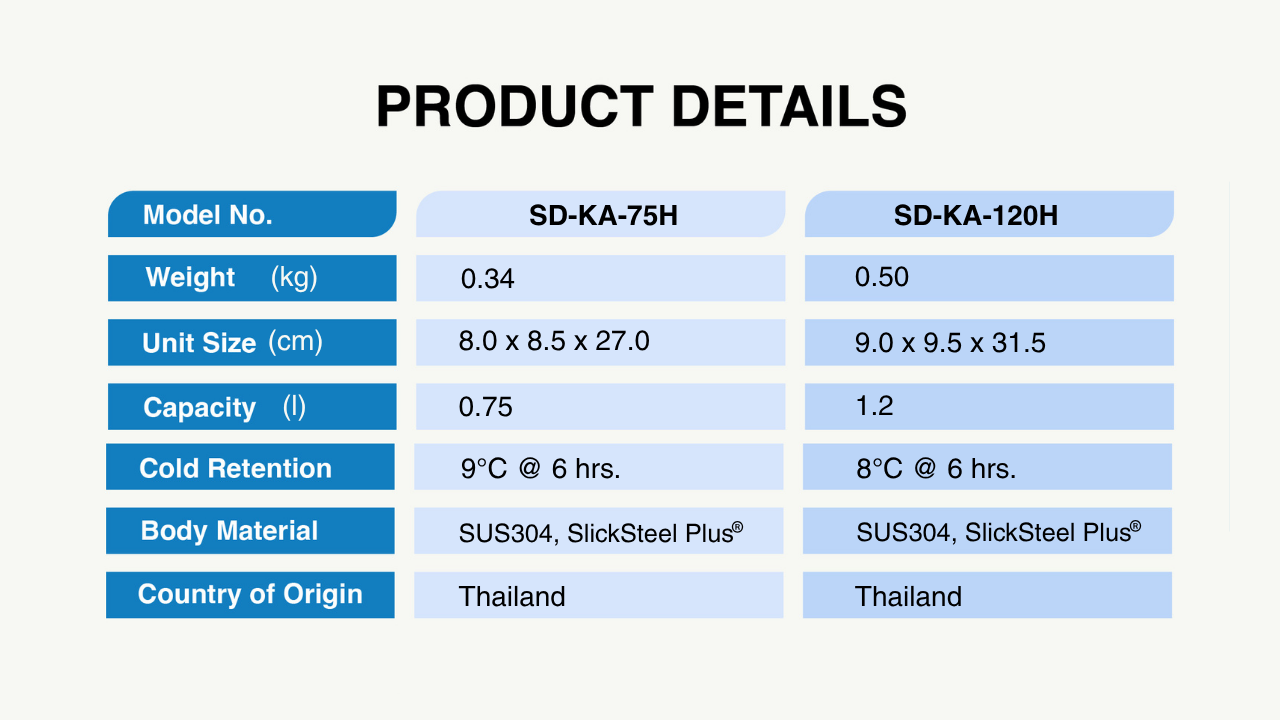 PRODUCT DETAILS

| Model No. | SD-KA-75H | SD-KA-120H |
|---|---|---|
| Weight (kg) | 0.34 | 0.50 |
| Unit Size (cm) | 8.0 x 8.5 x 27.0 | 9.0 x 9.5 x 31.5 |
| Capacity (l) | 0.75 | 1.2 |
| Cold Retention | 9°C @ 6 hrs. | 8°C @ 6 hrs. |
| Body Material | SUS304, SlickSteel Plus® | SUS304, SlickSteel Plus® |
| Country of Origin | Thailand | Thailand |